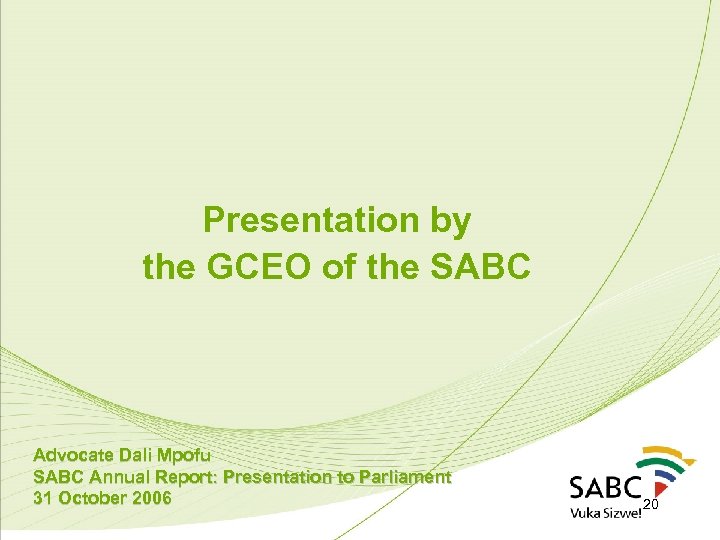 Presentation by
the GCEO of the SABC

Advocate Dali Mpofu
SABC Annual Report: Presentation to Parliament
31 October 2006

SABC
Vuka Sizwe!

20